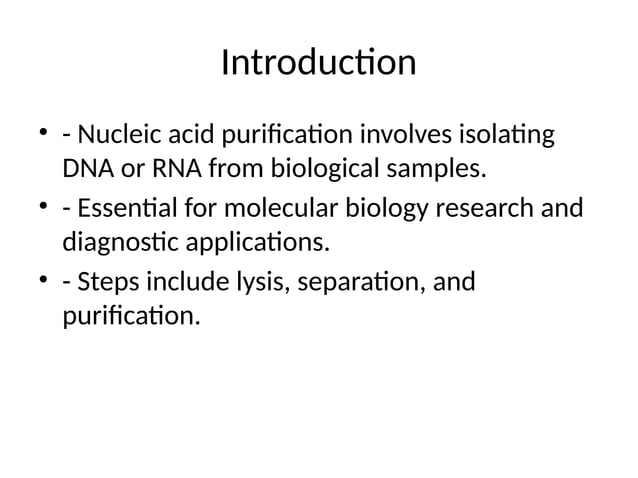 Introduction

• - Nucleic acid purification involves isolating DNA or RNA from biological samples.
• - Essential for molecular biology research and diagnostic applications.
• - Steps include lysis, separation, and purification.